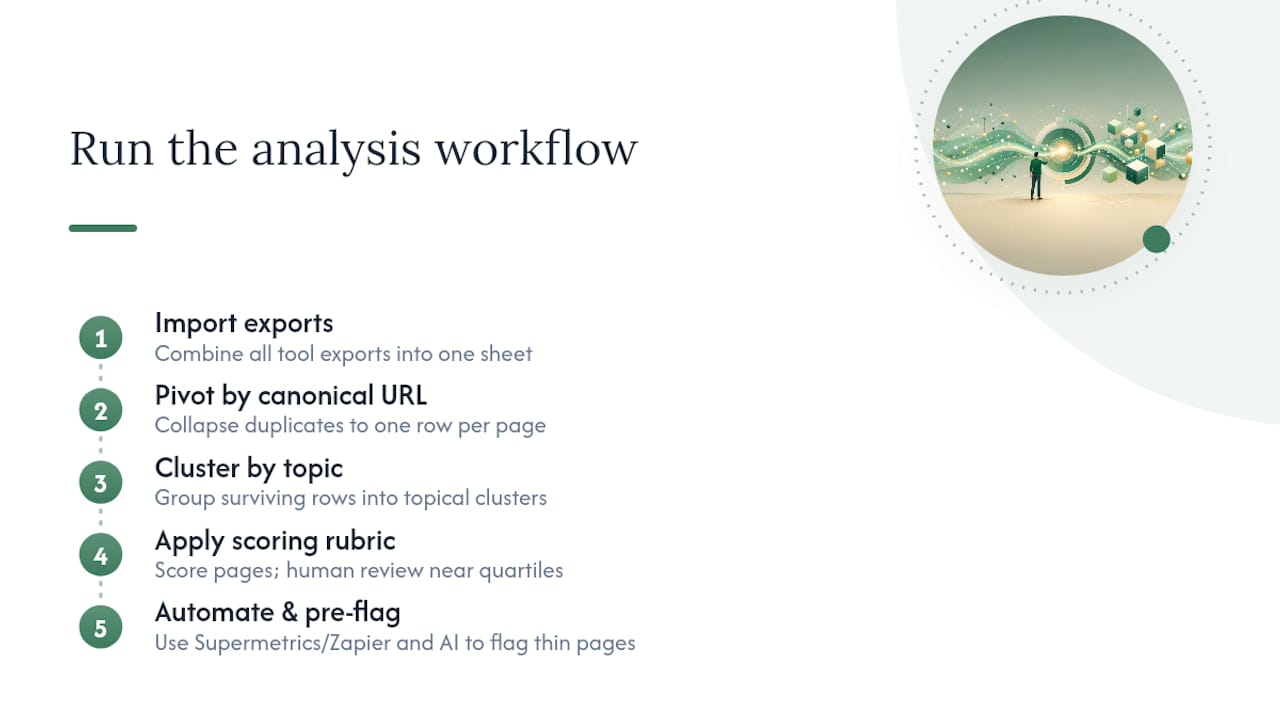 Run the analysis workflow

1 Import exports
Combine all tool exports into one sheet

2 Pivot by canonical URL
Collapse duplicates to one row per page

3 Cluster by topic
Group surviving rows into topical clusters

4 Apply scoring rubric
Score pages; human review near quartiles

5 Automate & pre-flag
Use Supermetrics/Zapier and AI to flag thin pages